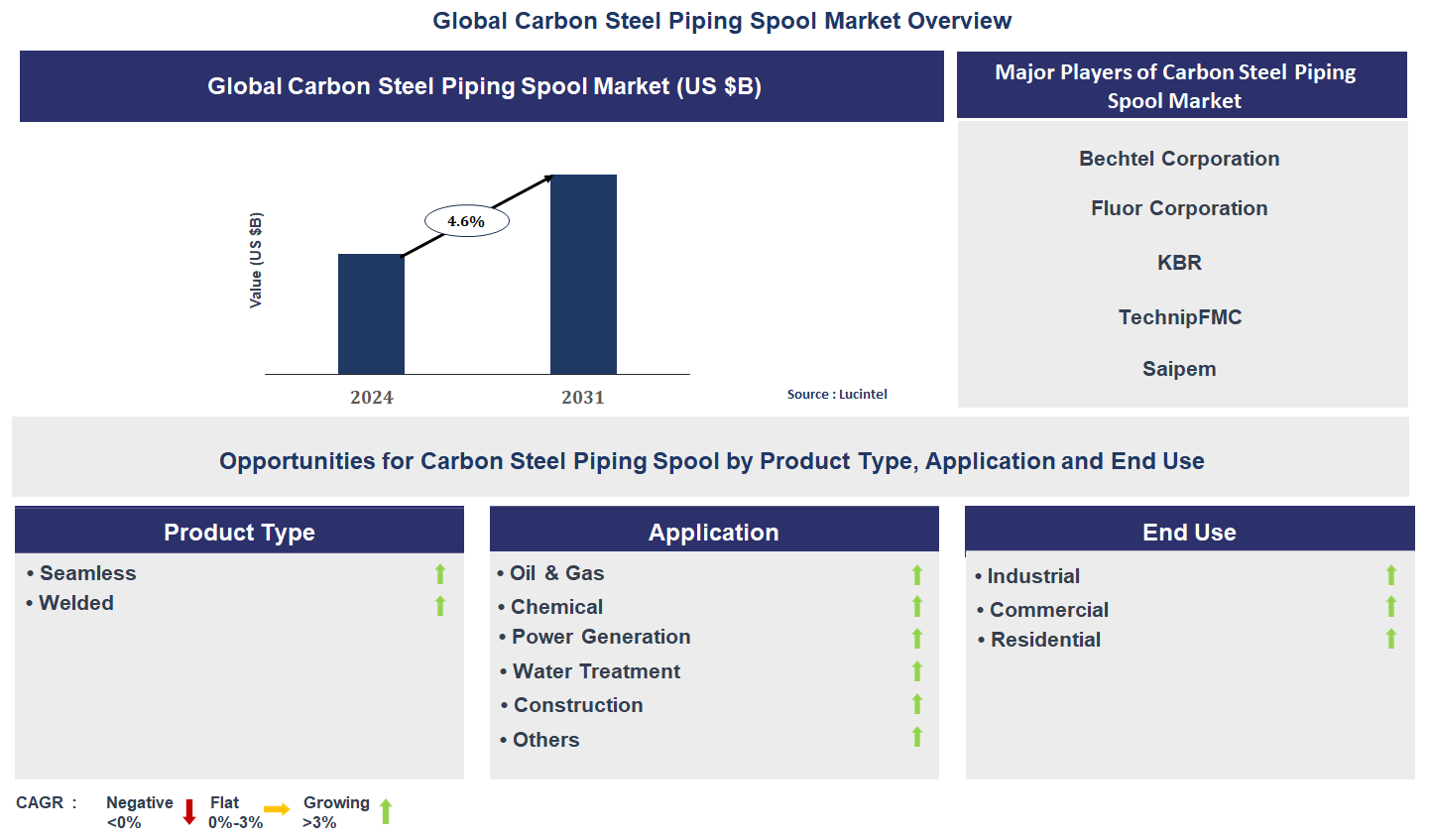 Global Carbon Steel Piping Spool Market Overview

Global Carbon Steel Piping Spool Market (US $B)

Value (US $B)

4.6%

2024

2031

Source : Lucintel

Major Players of Carbon Steel Piping Spool Market

Bechtel Corporation

Fluor Corporation

KBR

TechnipFMC

Saipem

Opportunities for Carbon Steel Piping Spool by Product Type, Application and End Use

Product Type

• Seamless
• Welded

Application

• Oil & Gas
• Chemical
• Power Generation
• Water Treatment
• Construction
• Others

End Use

• Industrial
• Commercial
• Residential

CAGR : Negative <0% Flat 0%-3% Growing >3%